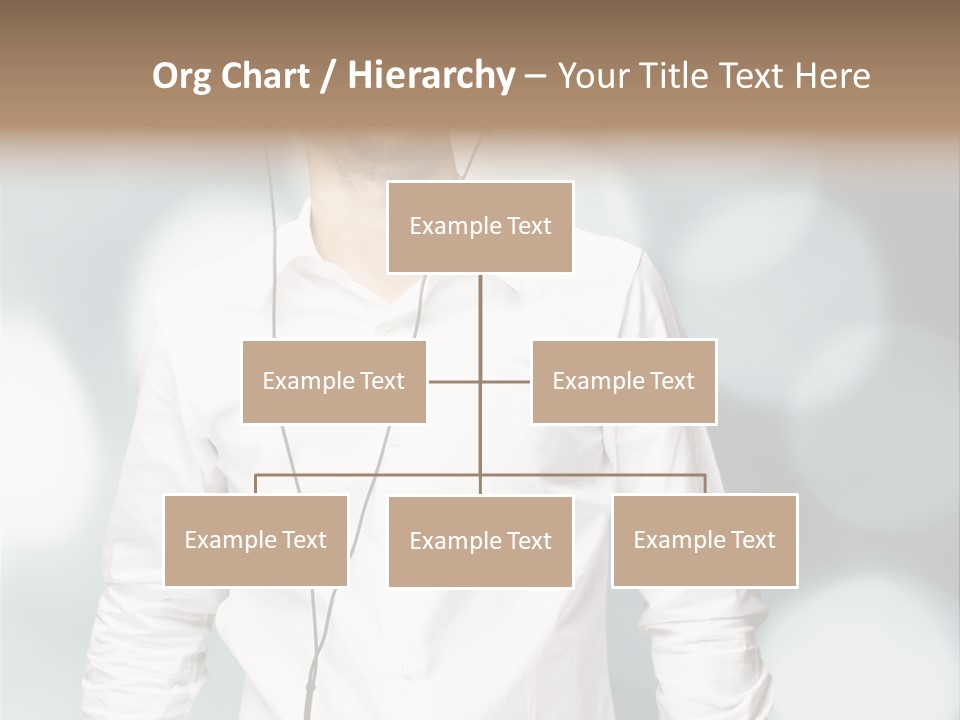 Org Chart / Hierarchy – Your Title Text Here

Example Text

Example Text

Example Text

Example Text

Example Text

Example Text